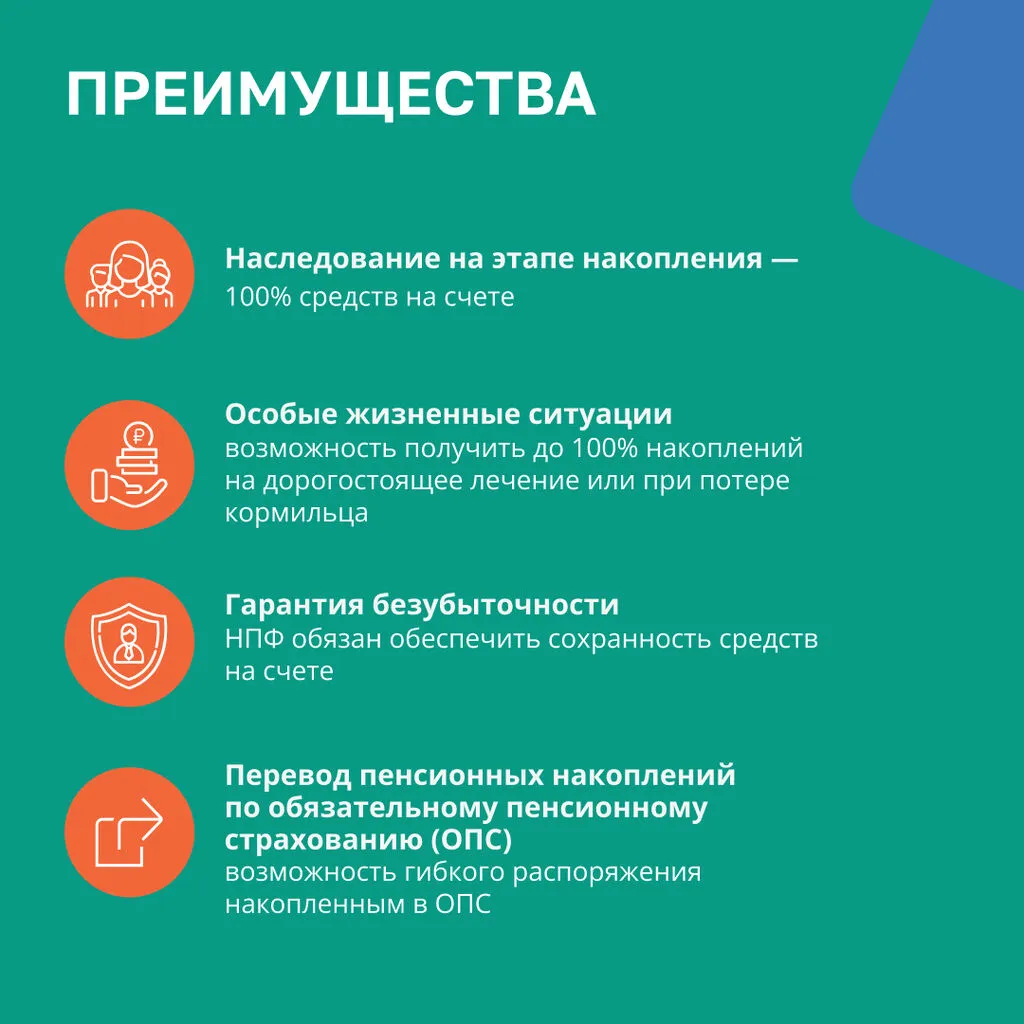 ПРЕИМУЩЕСТВА

Наследование на этапе накопления —
100% средств на счете

Особые жизненные ситуации
возможность получить до 100% накоплений на дорогостоящее лечение или при потере кормильца

Гарантия безубыточности
НПФ обязан обеспечить сохранность средств на счете

Перевод пенсионных накоплений по обязательному пенсионному страхованию (ОПС)
возможность гибкого распоряжения накопленным в ОПС